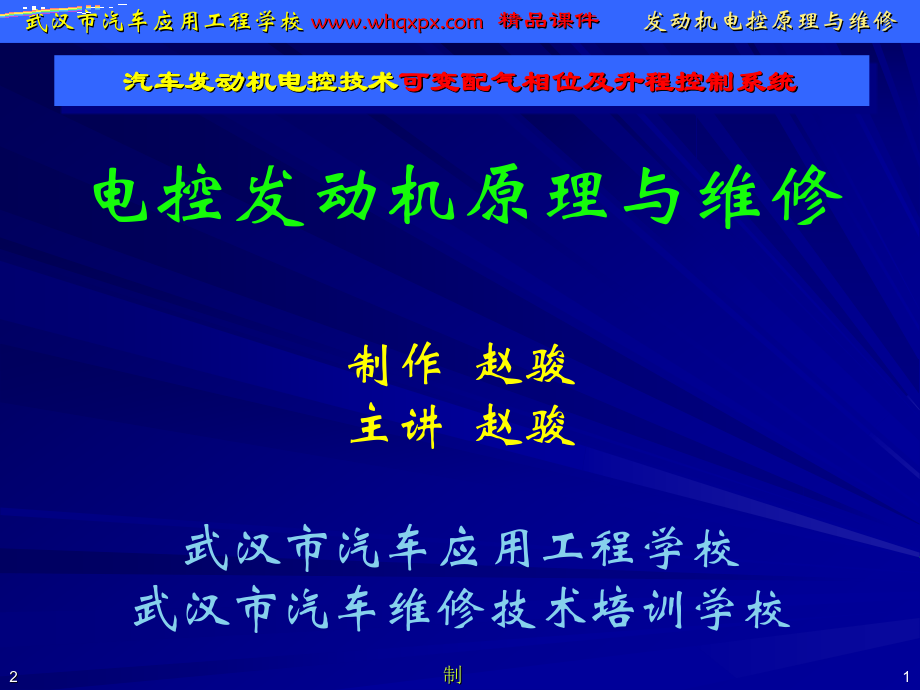 武汉市汽车应用工程学校 www.whqxpx.com 精品课件 发动机电控原理与维修

汽车发动机电控技术可变配气相位及升程控制系统

电控发动机原理与维修

制作 赵骏
主讲 赵骏

武汉市汽车应用工程学校
武汉市汽车维修技术培训学校

2 制 1